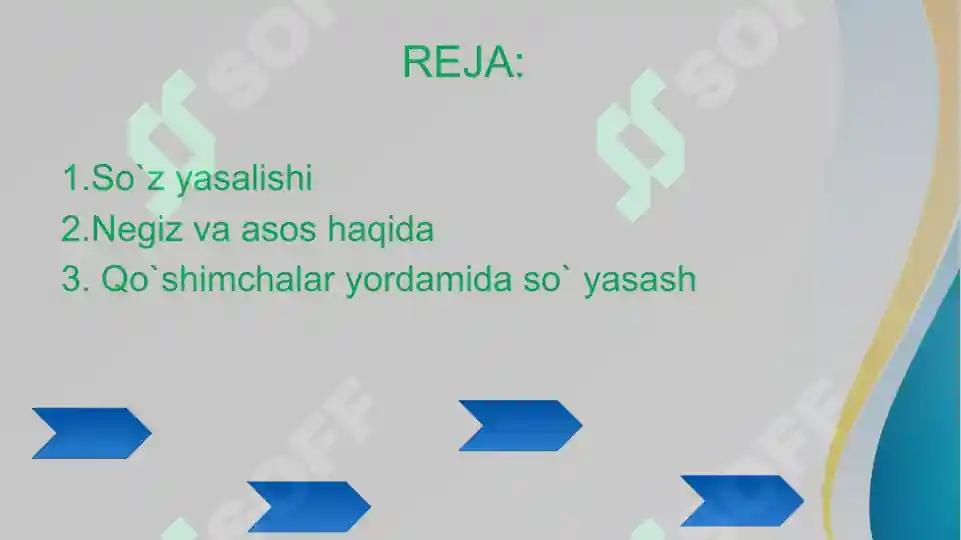 REJA:

1.So`z yasalishi
2.Negiz va asos haqida
3. Qo`shimchalar yordamida so` yasash

SOFF SOFF SOFF SOFF